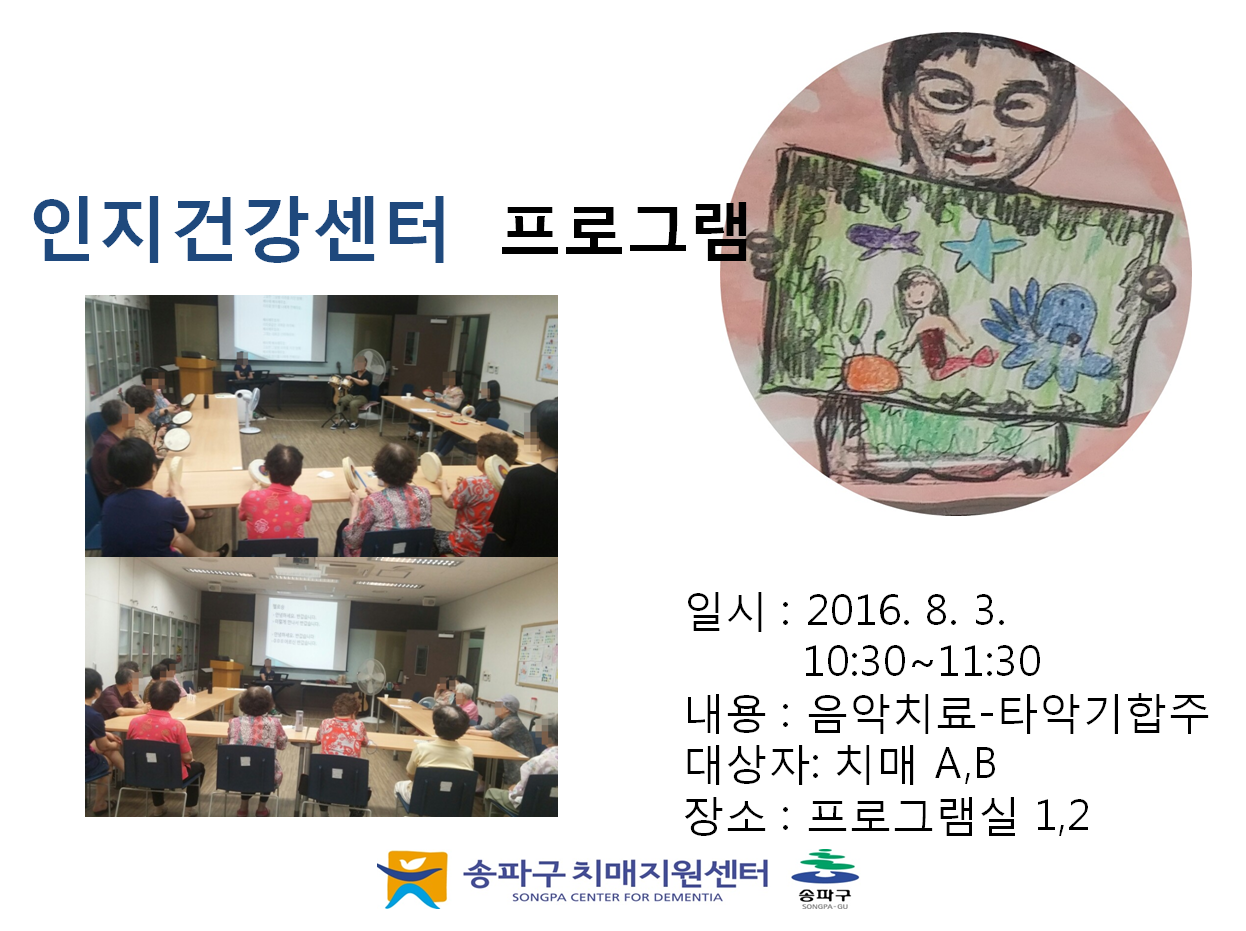 인지건강센터 프로그램

일시 : 2016. 8. 3.
10:30~11:30
내용 : 음악치료-타악기합주
대상자: 치매 A,B
장소 : 프로그램실 1,2

송파구 치매지원센터
SONGPA CENTER FOR DEMENTIA

송파구
SONGPA-GU